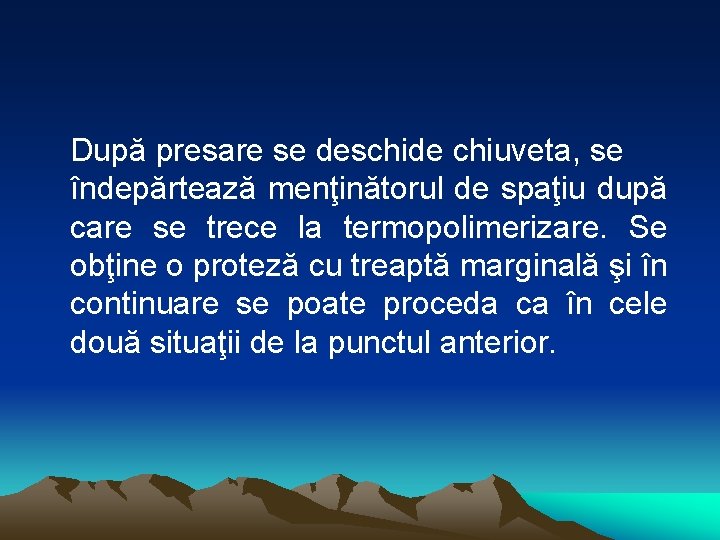 După presare se deschide chiuveta, se îndepărtează menţinătorul de spaţiu după care se trece la termopolimerizare. Se obţine o proteză cu treaptă marginală şi în continuare se poate proceda ca în cele două situaţii de la punctul anterior.